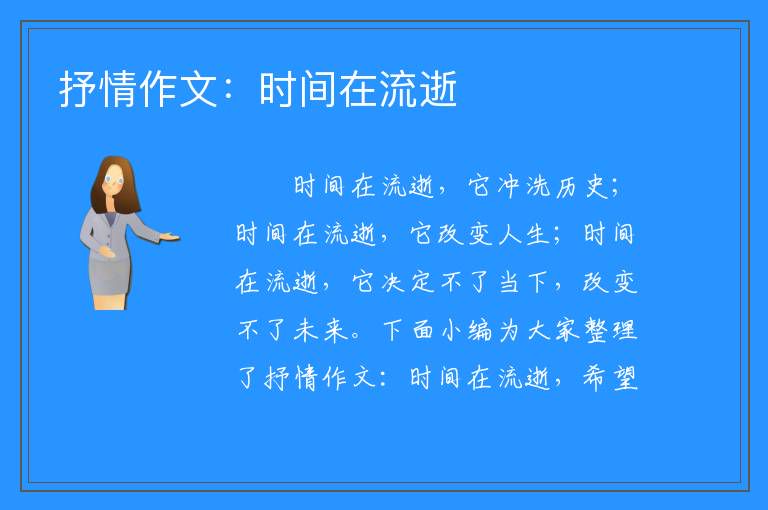 抒情作文：时间在流逝

时间在流逝，它冲洗历史；时间在流逝，它改变人生；时间在流逝，它决定不了当下，改变不了未来。下面小编为大家整理了抒情作文：时间在流逝，希望